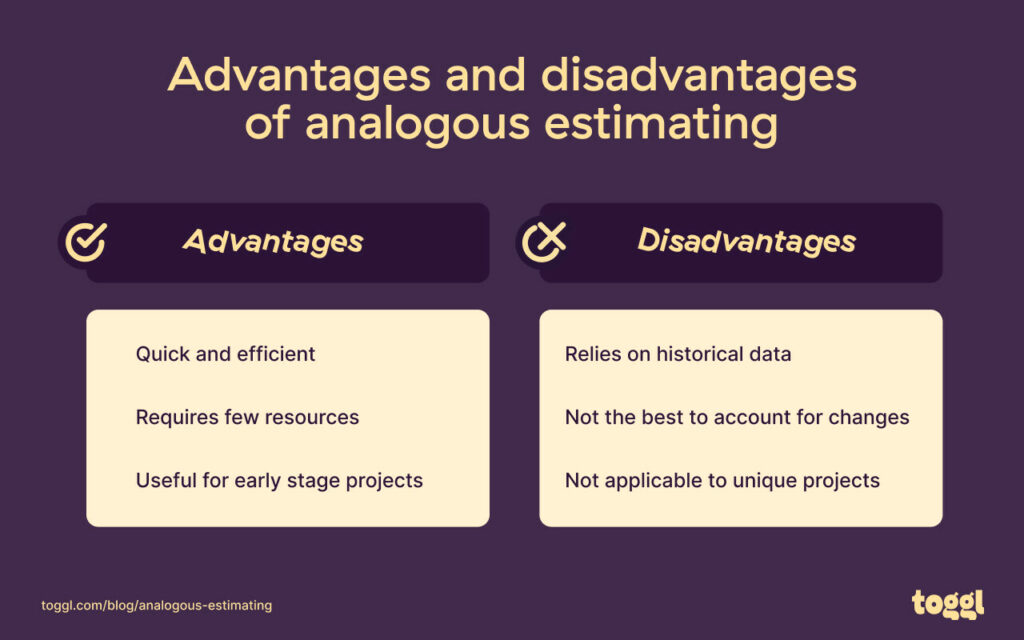 Advantages and disadvantages of analogous estimating

Advantages

Quick and efficient

Requires few resources

Useful for early stage projects

Disadvantages

Relies on historical data

Not the best to account for changes

Not applicable to unique projects

toggl.com/blog/analogous-estimating

toggl